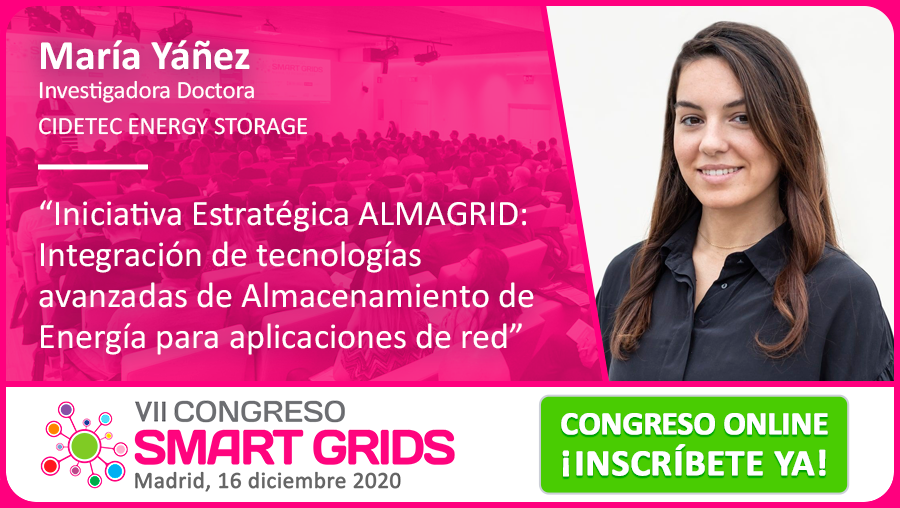 María Yáñez
Investigadora Doctora
CIDETEC ENERGY STORAGE

“Iniciativa Estratégica ALMAGRID: Integración de tecnologías avanzadas de Almacenamiento de Energía para aplicaciones de red”

VII CONGRESO
SMART GRIDS
Madrid, 16 diciembre 2020

CONGRESO ONLINE
¡INSCRÍBETE YA!